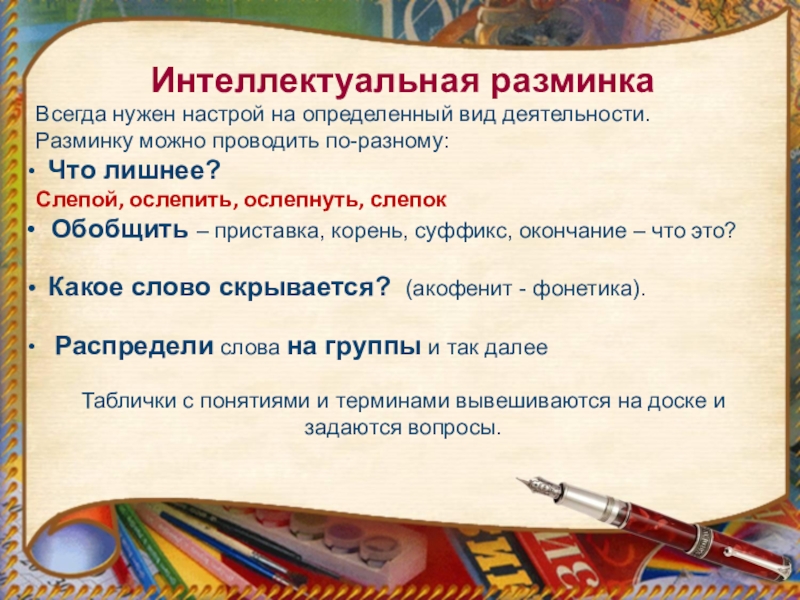 Интеллектуальная разминка

Всегда нужен настрой на определенный вид деятельности. Разминку можно проводить по-разному:

• Что лишнее?

Слепой, ослепить, ослепнуть, слепок

• Обобщить – приставка, корень, суффикс, окончание – что это?

• Какое слово скрывается? (акофенит - фонетика).

• Распредели слова на группы и так далее

Таблички с понятиями и терминами вывешиваются на доске и задаются вопросы.